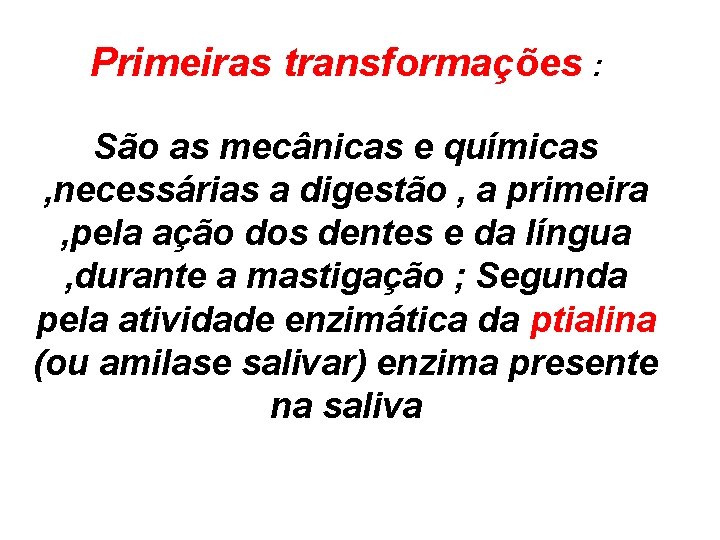 Primeiras transformações :

São as mecânicas e químicas ,necessárias a digestão , a primeira ,pela ação dos dentes e da língua ,durante a mastigação ; Segunda pela atividade enzimática da ptialina (ou amilase salivar) enzima presente na saliva